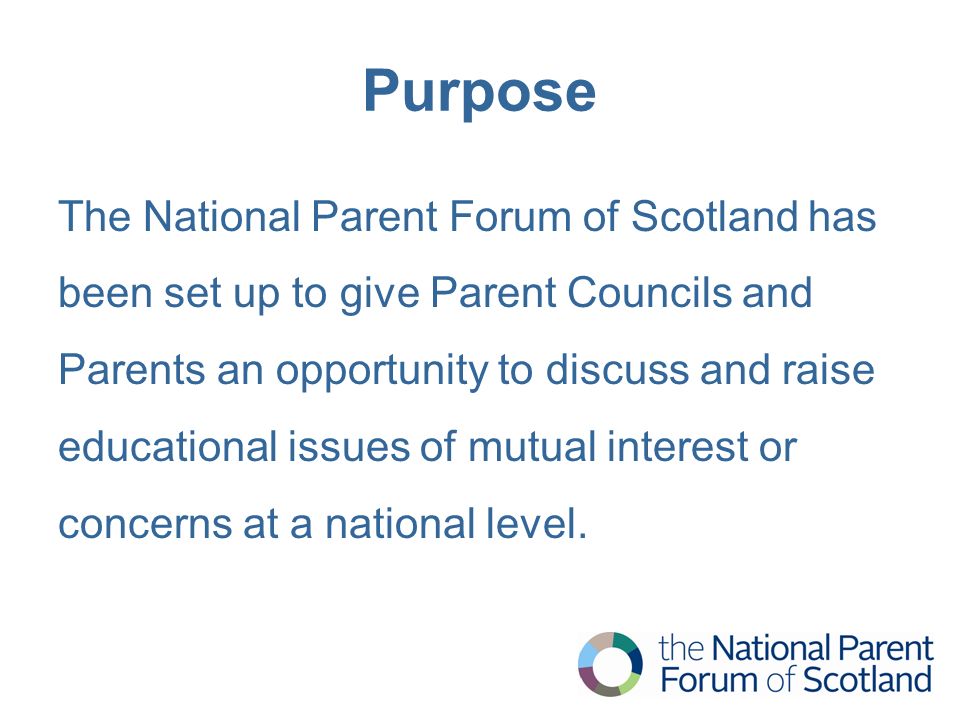 Purpose

The National Parent Forum of Scotland has been set up to give Parent Councils and Parents an opportunity to discuss and raise educational issues of mutual interest or concerns at a national level.

the National Parent Forum of Scotland